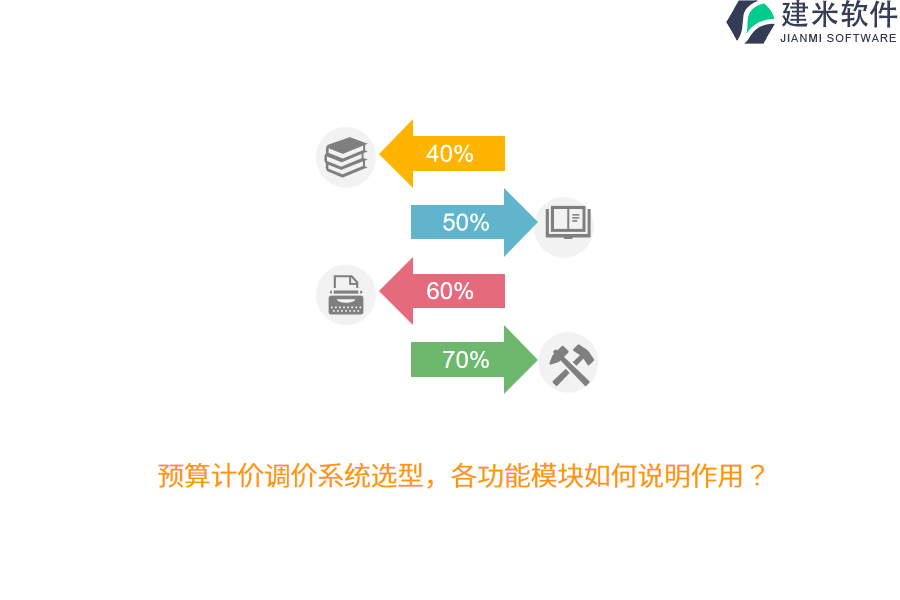 建米软件
JIANMI SOFTWARE

40%

50%

60%

70%

预算计价调价系统选型，各功能模块如何说明作用？